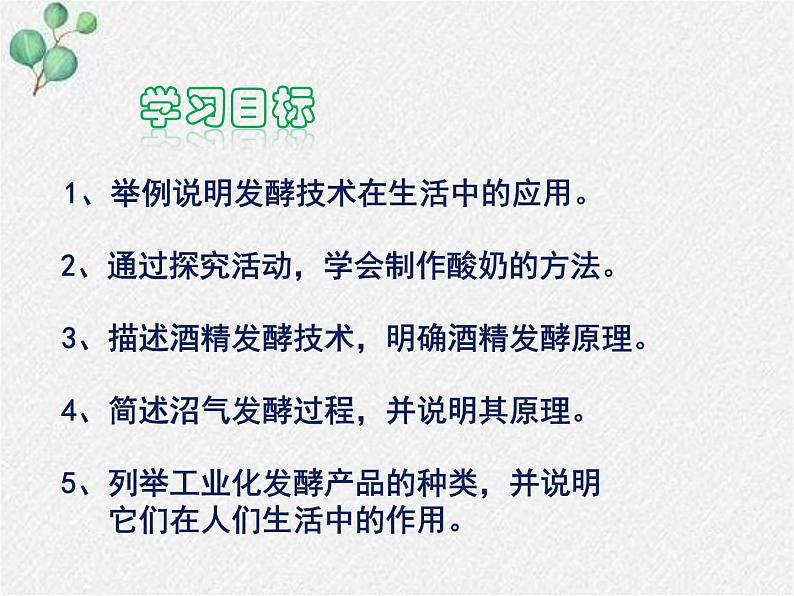 学习目标

1、举例说明发酵技术在生活中的应用。

2、通过探究活动，学会制作酸奶的方法。

3、描述酒精发酵技术，明确酒精发酵原理。

4、简述沼气发酵过程，并说明其原理。

5、列举工业化发酵产品的种类，并说明它们在人们生活中的作用。